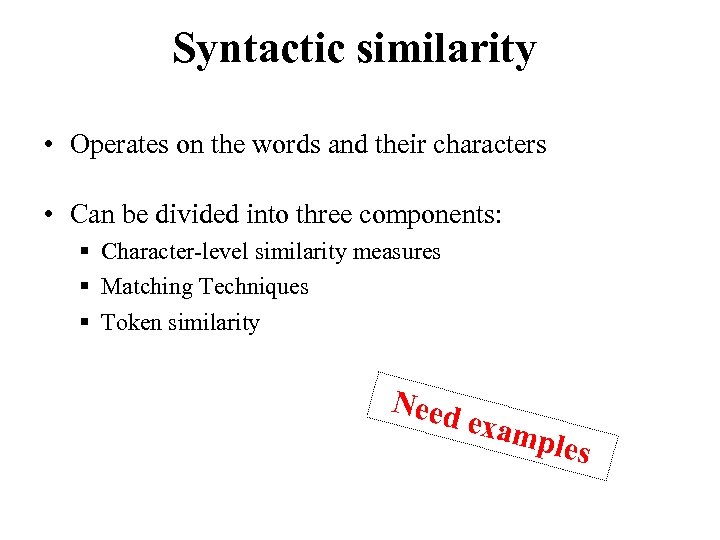 Syntactic similarity

• Operates on the words and their characters

• Can be divided into three components:
▪ Character-level similarity measures
▪ Matching Techniques
▪ Token similarity

Need examples